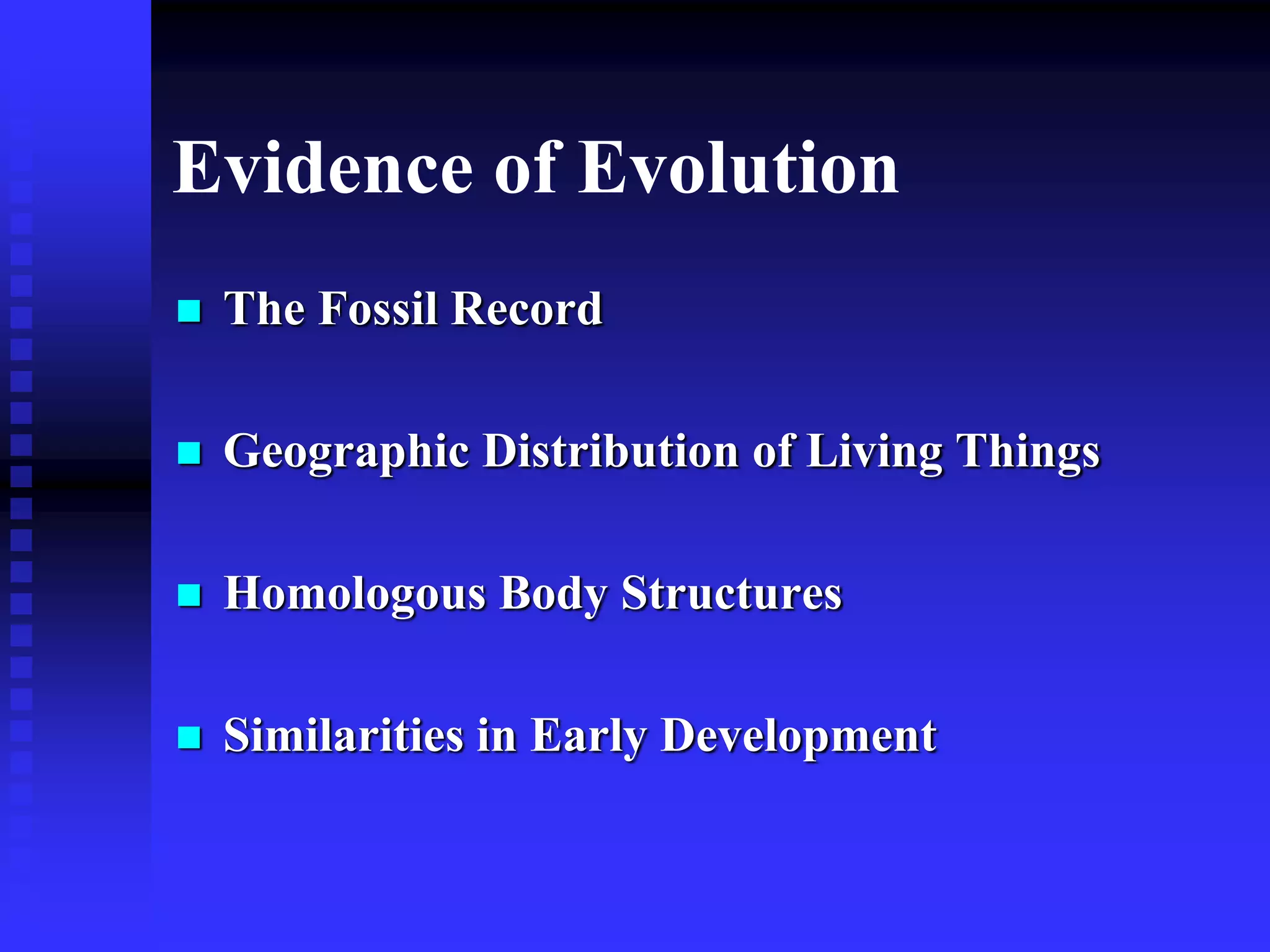 Evidence of Evolution

The Fossil Record

Geographic Distribution of Living Things

Homologous Body Structures

Similarities in Early Development